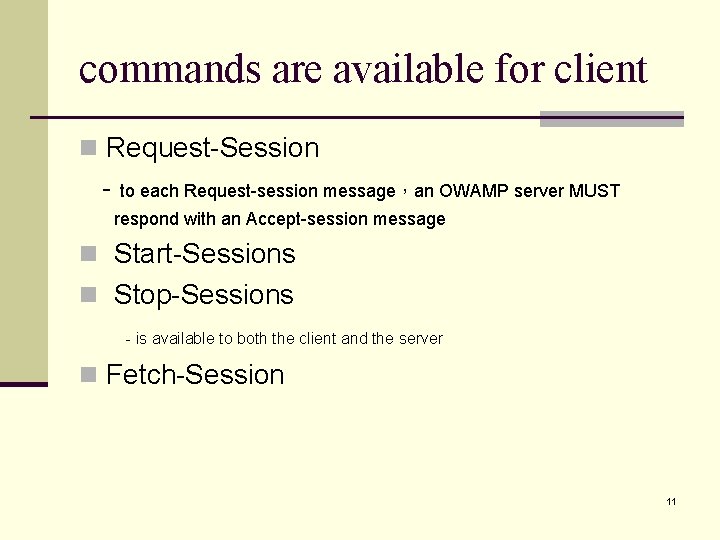 commands are available for client

Request-Session

- to each Request-session message，an OWAMP server MUST respond with an Accept-session message

Start-Sessions

Stop-Sessions

- is available to both the client and the server

Fetch-Session

11